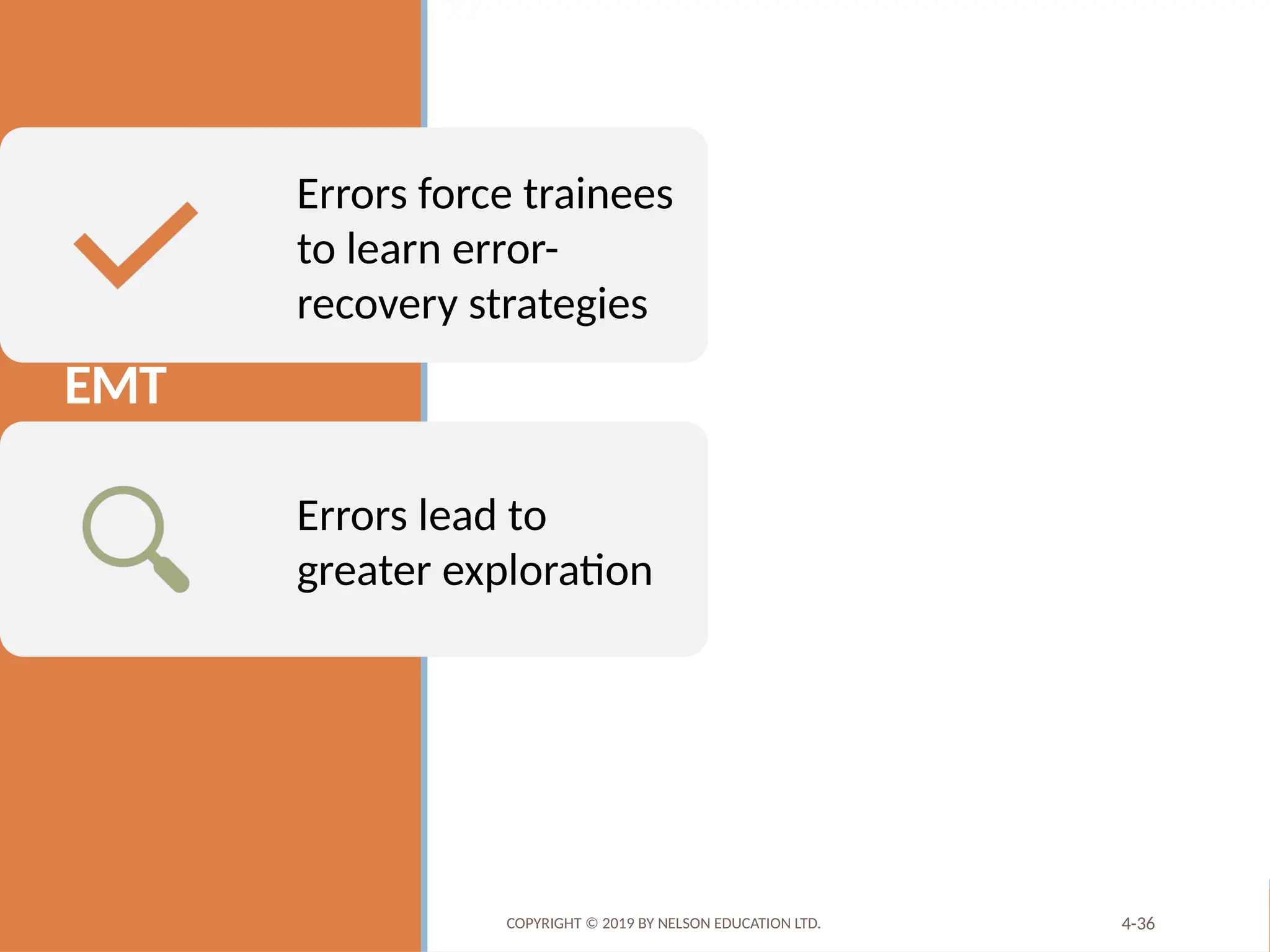 Errors force trainees to learn error-recovery strategies

EMT

Errors lead to greater exploration

COPYRIGHT © 2019 BY NELSON EDUCATION LTD.

4-36